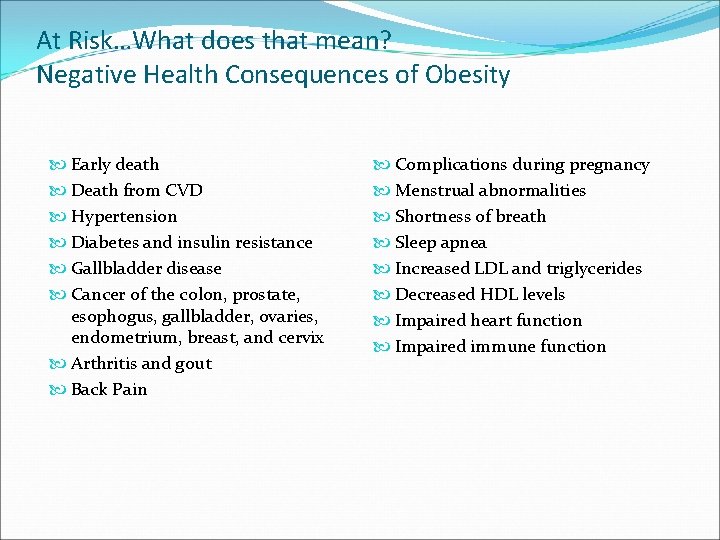 At Risk…What does that mean?
Negative Health Consequences of Obesity

Early death
Death from CVD
Hypertension
Diabetes and insulin resistance
Gallbladder disease
Cancer of the colon, prostate, esophogus, gallbladder, ovaries, endometrium, breast, and cervix
Arthritis and gout
Back Pain

Complications during pregnancy
Menstrual abnormalities
Shortness of breath
Sleep apnea
Increased LDL and triglycerides
Decreased HDL levels
Impaired heart function
Impaired immune function